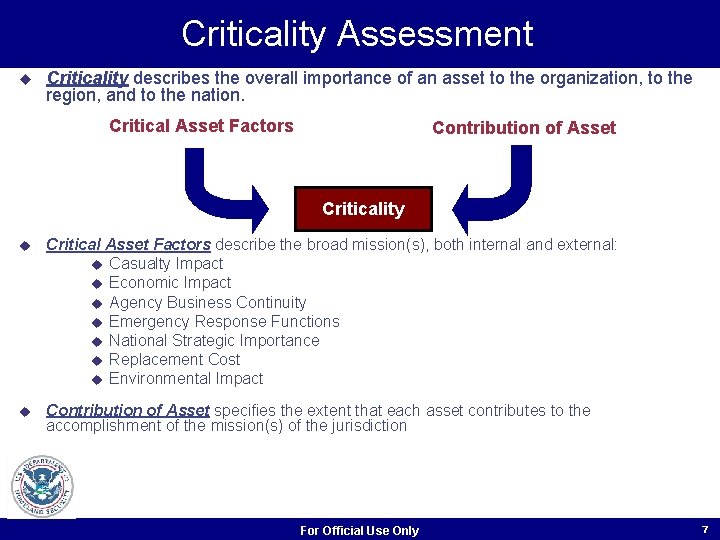 Criticality Assessment

◆ Criticality describes the overall importance of an asset to the organization, to the region, and to the nation.

Critical Asset Factors

Contribution of Asset

Criticality

◆ Critical Asset Factors describe the broad mission(s), both internal and external:
◆ Casualty Impact
◆ Economic Impact
◆ Agency Business Continuity
◆ Emergency Response Functions
◆ National Strategic Importance
◆ Replacement Cost
◆ Environmental Impact

◆ Contribution of Asset specifies the extent that each asset contributes to the accomplishment of the mission(s) of the jurisdiction

U.S. DEPARTMENT OF HOMELAND SECURITY

For Official Use Only

7